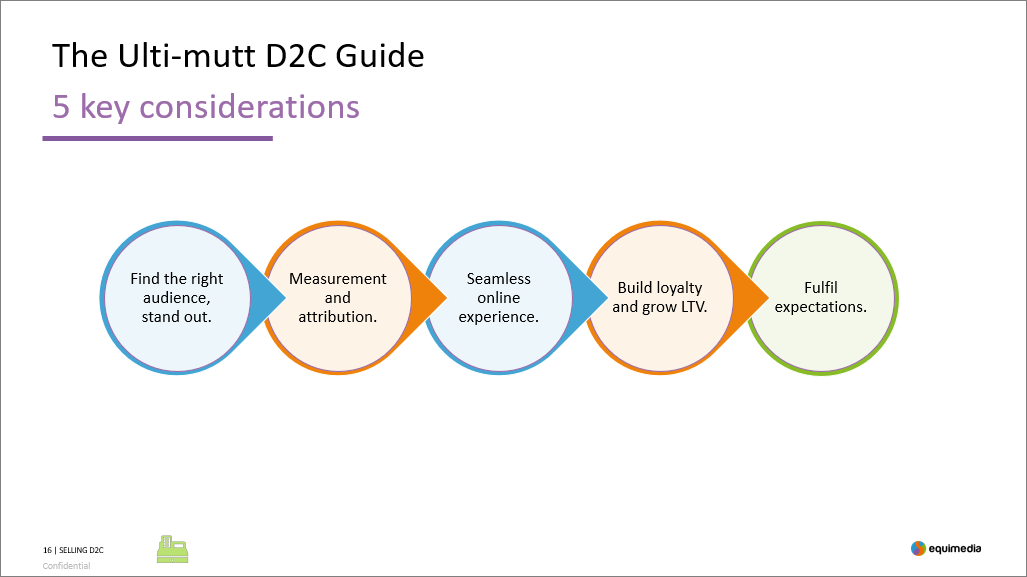 The Ulti-mutt D2C Guide

5 key considerations

Find the right audience, stand out.

Measurement and attribution.

Seamless online experience.

Build loyalty and grow LTV.

Fulfil expectations.

16 | SELLING D2C

Confidential

equimedia